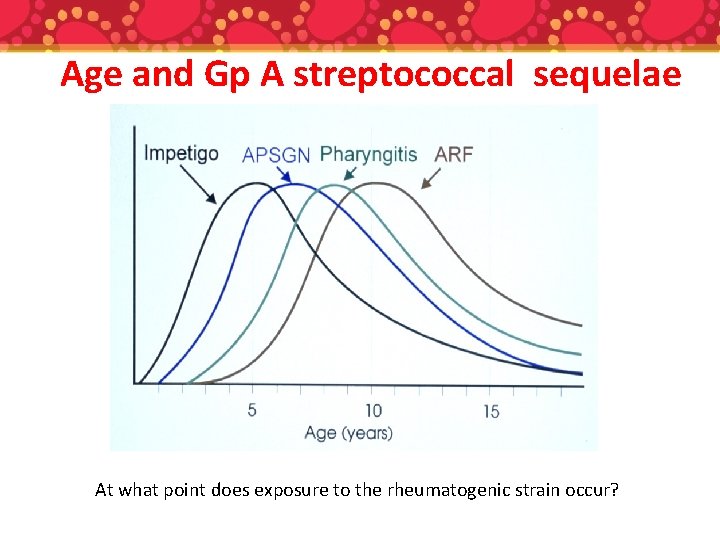 Age and Gp A streptococcal sequelae

Impetigo APSGN Pharyngitis ARF

5 10 15
Age (years)

At what point does exposure to the rheumatogenic strain occur?